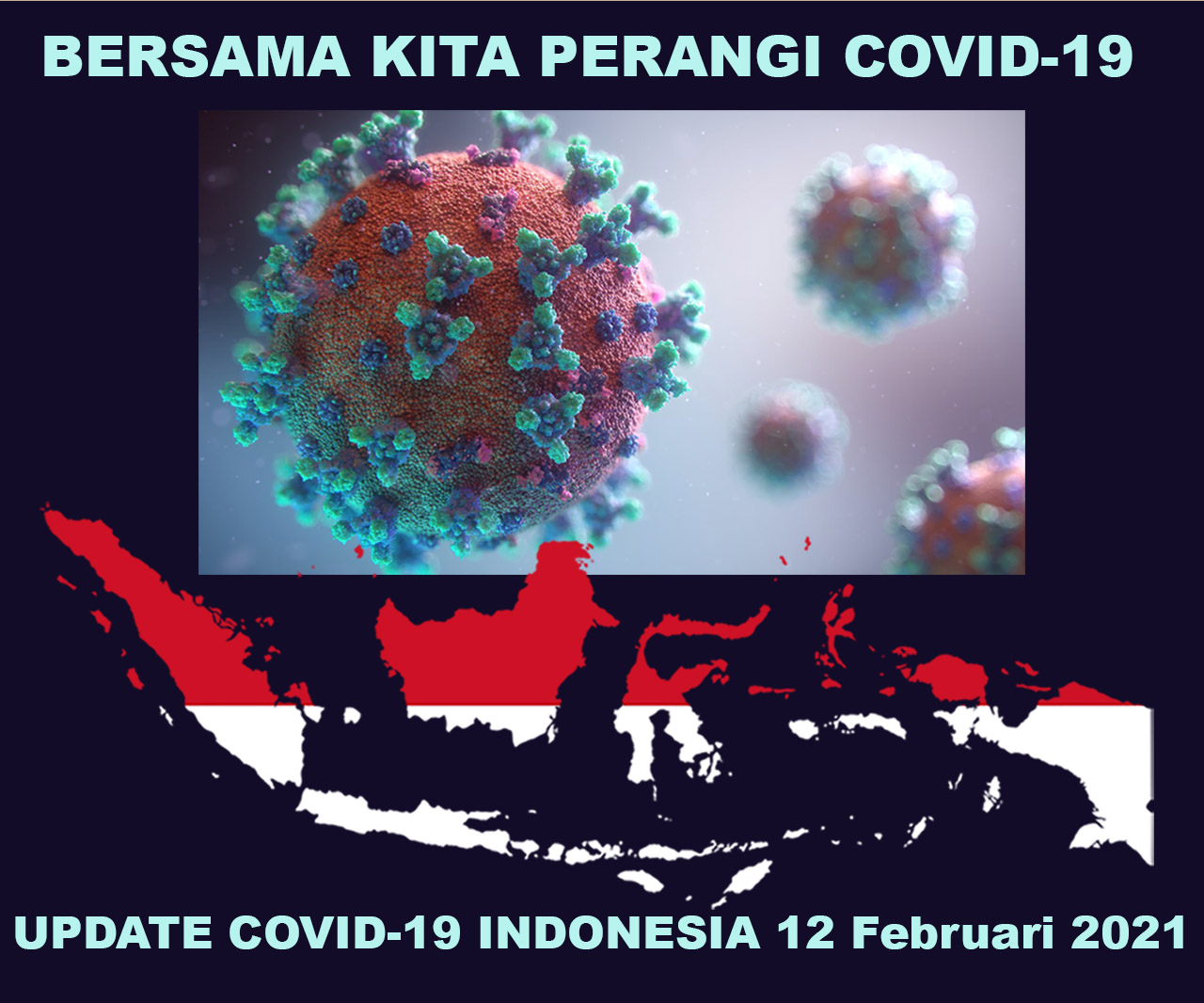 BERSAMA KITA PERANGI COVID-19

UPDATE COVID-19 INDONESIA 12 Februari 2021